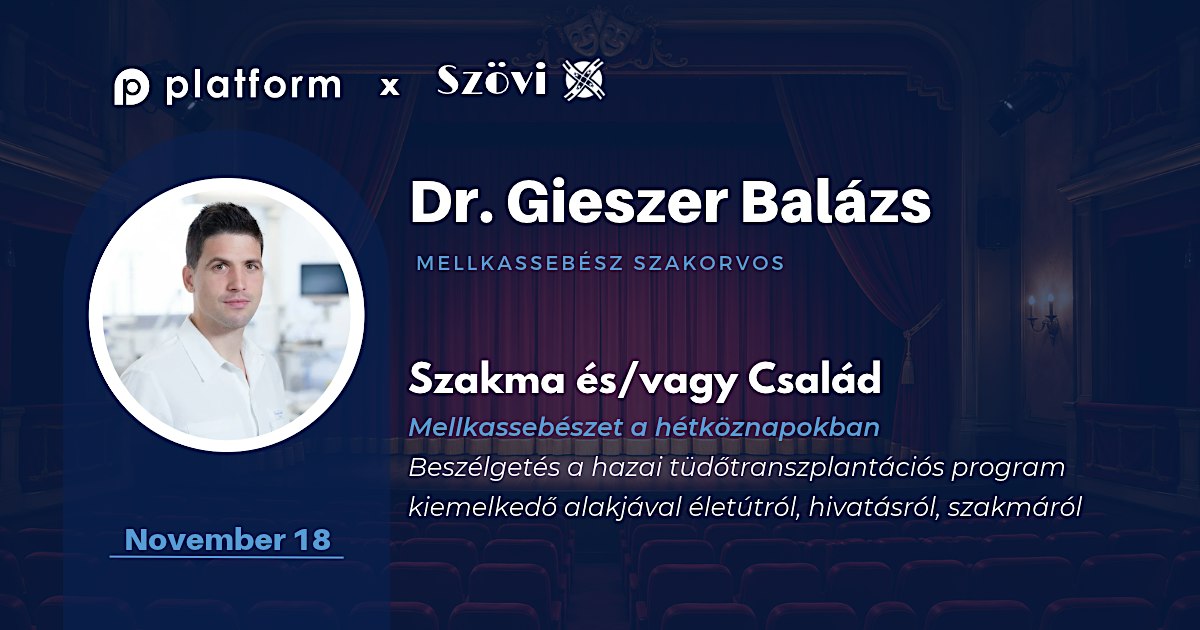 platform x Szövi

Dr. Gieszer Balázs

MELLKASSEBÉSZ SZAKORVOS

Szakma és/vagy Család

Mellkassebészet a hétköznapokban

Beszélgetés a hazai tüdőtranszplantációs program kiemelkedő alakjával életútról, hivatásról, szakmáról

November 18